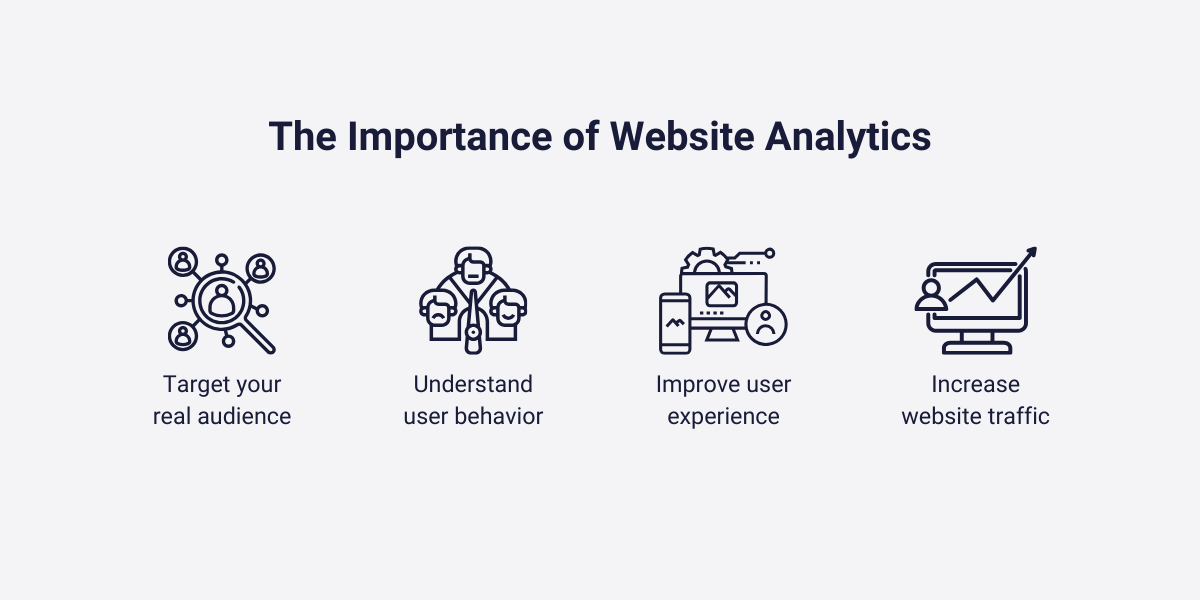 The Importance of Website Analytics

Target your real audience

Understand user behavior

Improve user experience

Increase website traffic